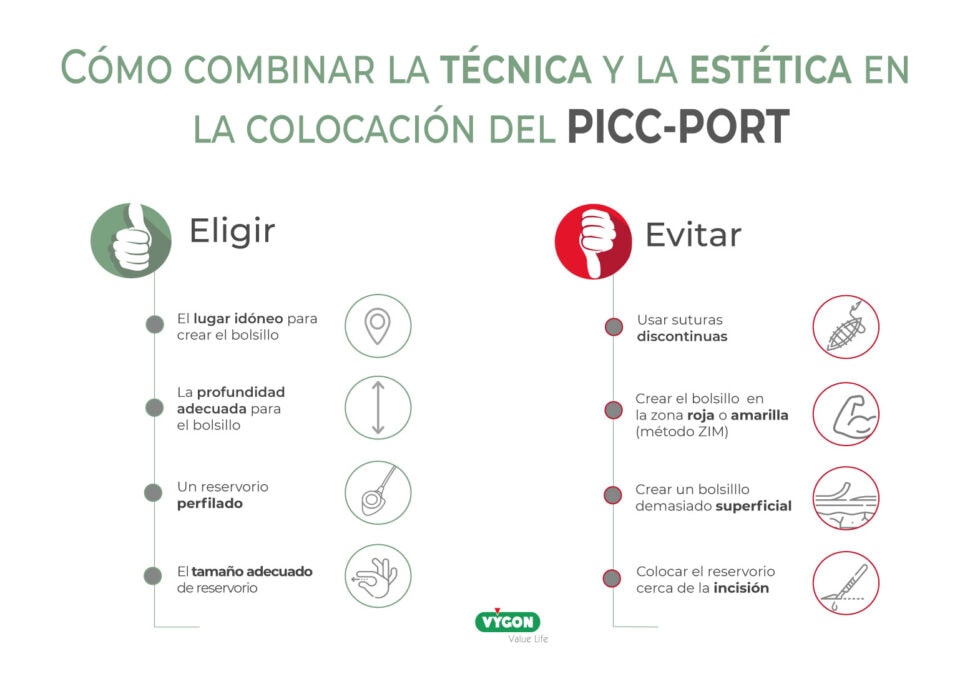 CÓMO COMBINAR LA TÉCNICA Y LA ESTÉTICA EN LA COLOCACIÓN DEL PICC-PORT

Eligir

El lugar idóneo para crear el bolsillo

La profundidad adecuada para el bolsillo

Un reservorio perfilado

El tamaño adecuado de reservorio

Evitar

Usar suturas discontinuas

Crear el bolsillo en la zona roja o amarilla (método ZIM)

Crear un bolsilllo demasiado superficial

Colocar el reservorio cerca de la incisión

VYGON
Value Life